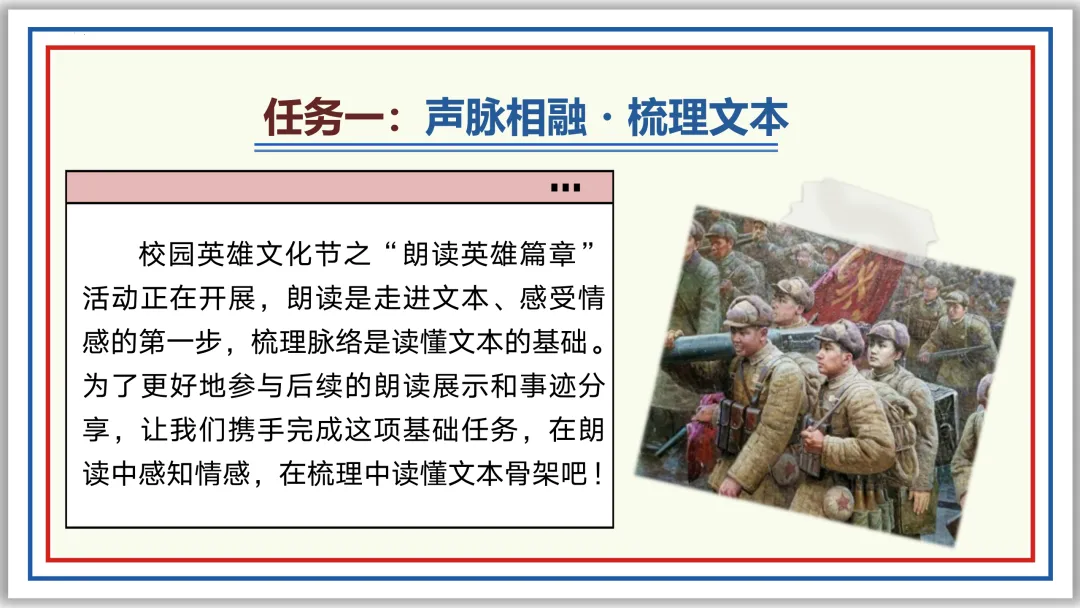 任务一：声脉相融 · 梳理文本

校园英雄文化节之“朗读英雄篇章”活动正在开展，朗读是走进文本、感受情感的第一步，梳理脉络是读懂文本的基础。为了更好地参与后续的朗读展示和事迹分享，让我们携手完成这项基础任务，在朗读中感知情感，在梳理中读懂文本骨架吧！